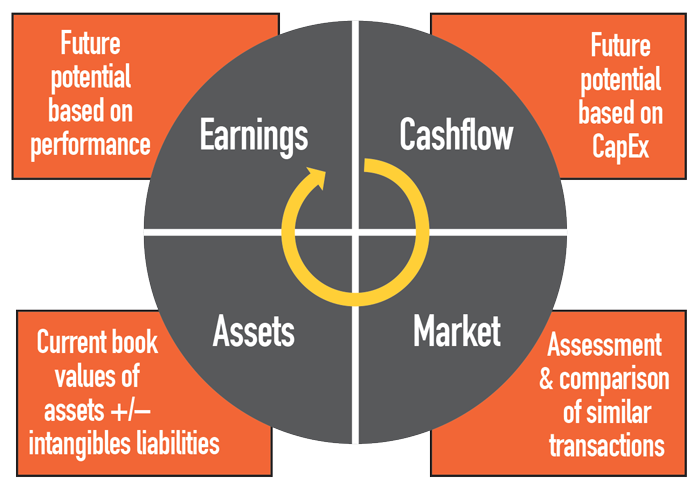 Future potential based on performance

Earnings

Cashflow

Future potential based on CapEx

Current book values of assets +/– intangibles liabilities

Assets

Market

Assessment & comparison of similar transactions